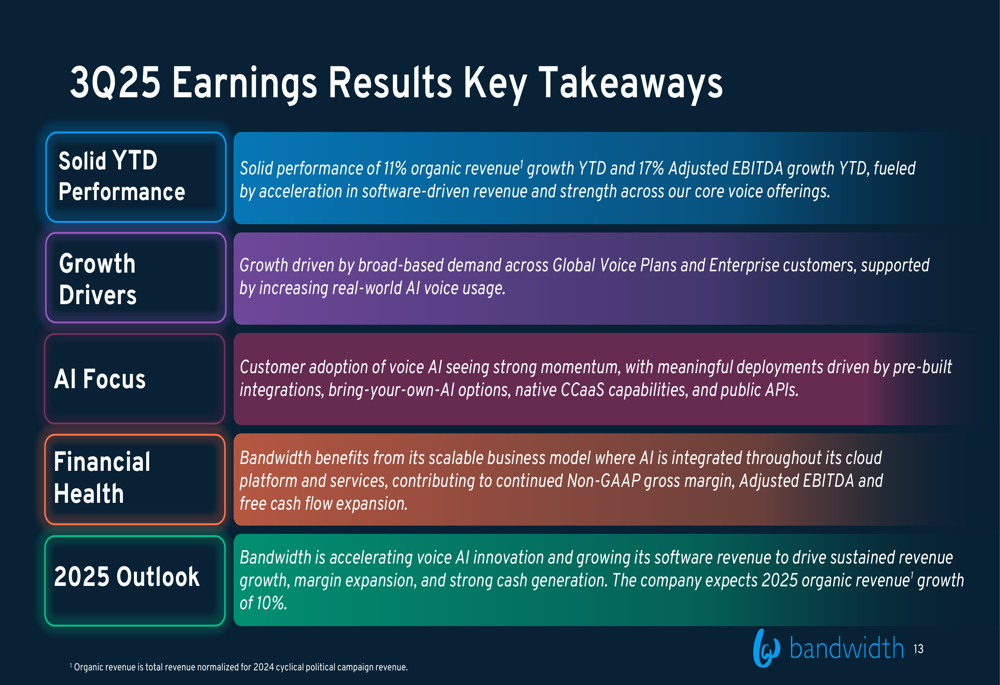 3Q25 Earnings Results Key Takeaways

Solid YTD Performance

Solid performance of 11% organic revenue$^1$ growth YTD and 17% Adjusted EBITDA growth YTD, fueled by acceleration in software-driven revenue and strength across our core voice offerings.

Growth Drivers

Growth driven by broad-based demand across Global Voice Plans and Enterprise customers, supported by increasing real-world AI voice usage.

AI Focus

Customer adoption of voice AI seeing strong momentum, with meaningful deployments driven by pre-built integrations, bring-your-own-AI options, native CCaaS capabilities, and public APIs.

Financial Health

Bandwidth benefits from its scalable business model where AI is integrated throughout its cloud platform and services, contributing to continued Non-GAAP gross margin, Adjusted EBITDA and free cash flow expansion.

2025 Outlook

Bandwidth is accelerating voice AI innovation and growing its software revenue to drive sustained revenue growth, margin expansion, and strong cash generation. The company expects 2025 organic revenue$^1$ growth of 10%.

$^1$ Organic revenue is total revenue normalized for 2024 cyclical political campaign revenue.

bandwidth 13